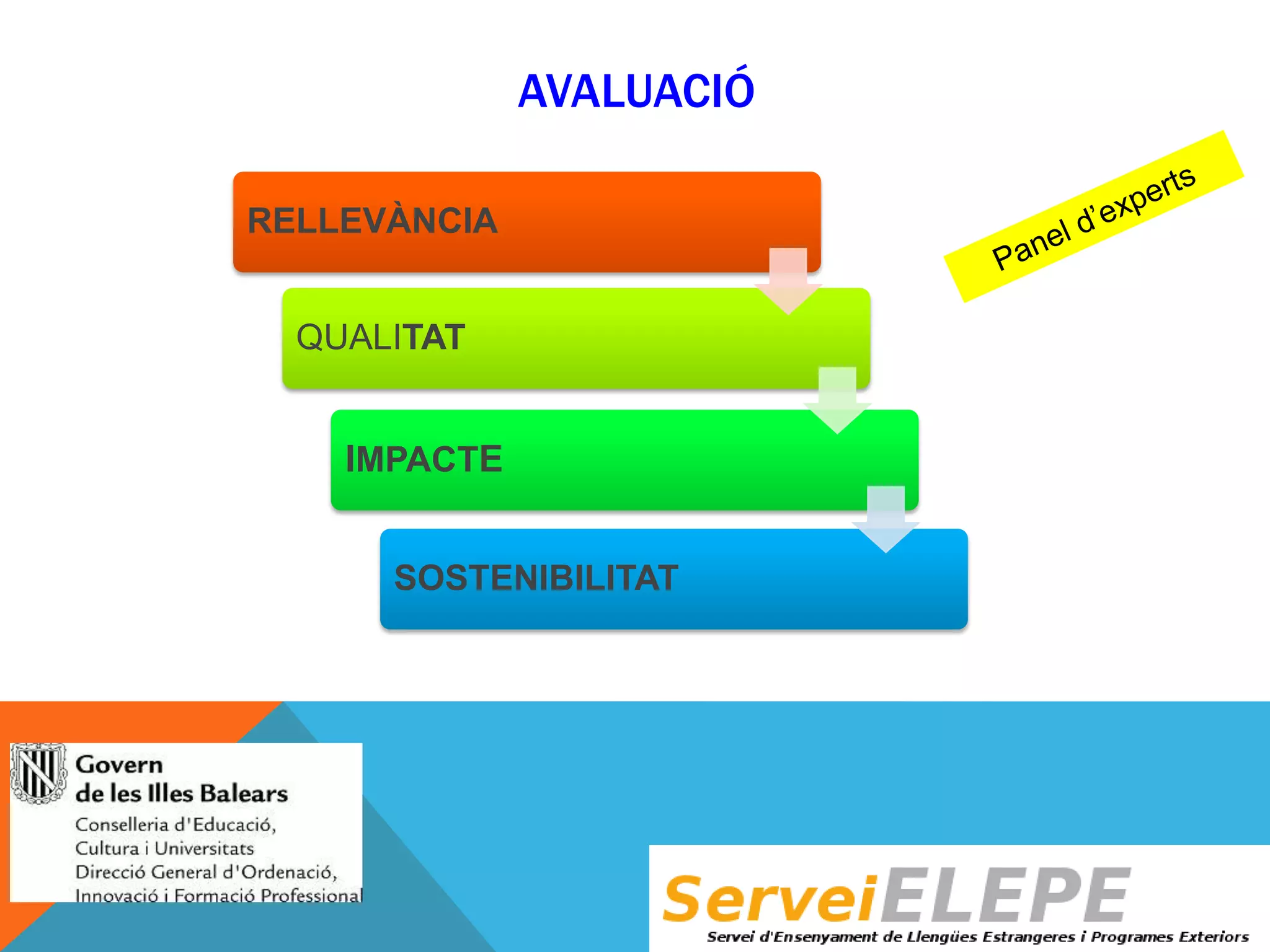 AVALUACIÓ

RELLEVÀNCIA

QUALITAT

IMPACTE

SOSTENIBILITAT

Panel d'experts

Govern de les Illes Balears
Conselleria d'Educació, Cultura i Universitats
Direcció General d'Ordenació, Innovació i Formació Professional

ServeiELEPE
Servei d'Ensenyament de Llengües Estrangeres i Programes Exteriors